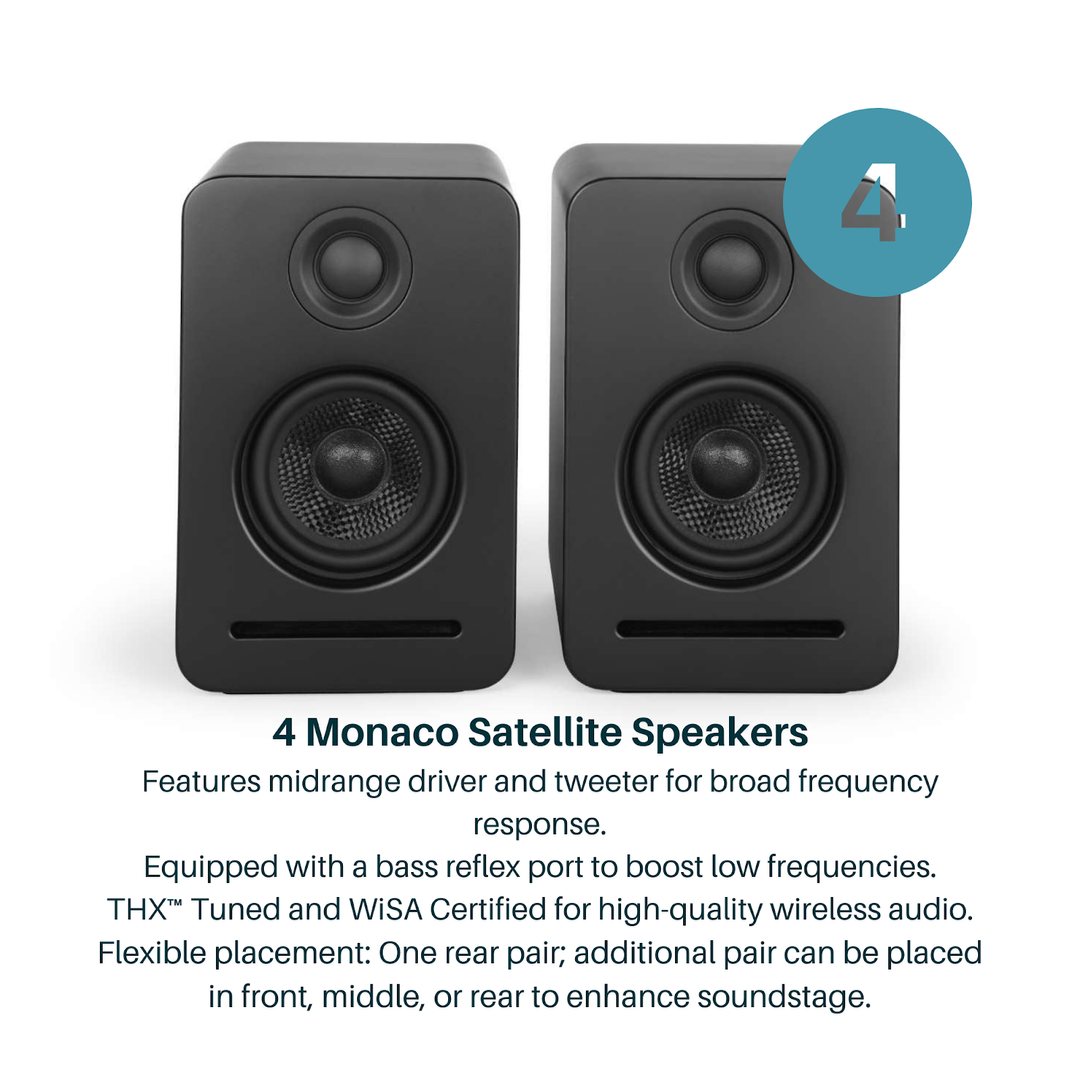 4

4 Monaco Satellite Speakers

Features midrange driver and tweeter for broad frequency response.

Equipped with a bass reflex port to boost low frequencies.

THX™ Tuned and WiSA Certified for high-quality wireless audio.

Flexible placement: One rear pair; additional pair can be placed in front, middle, or rear to enhance soundstage.